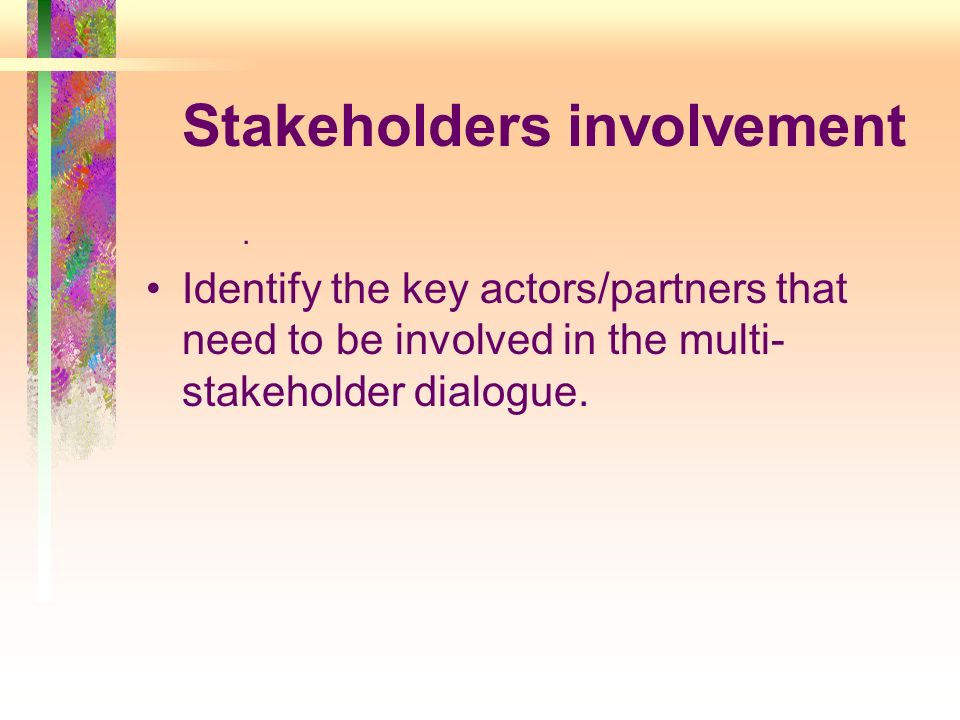 Stakeholders involvement

.

• Identify the key actors/partners that need to be involved in the multi-stakeholder dialogue.